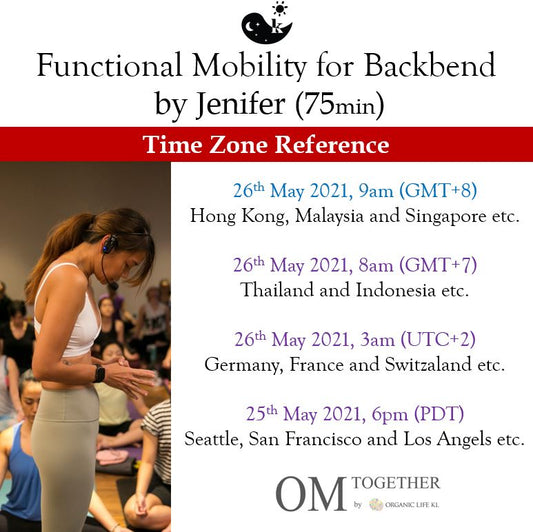 k

Functional Mobility for Backbend by Jenifer (75min)

Time Zone Reference

26th May 2021, 9am (GMT+8)
Hong Kong, Malaysia and Singapore etc.

26th May 2021, 8am (GMT+7)
Thailand and Indonesia etc.

26th May 2021, 3am (UTC+2)
Germany, France and Switzaland etc.

25th May 2021, 6pm (PDT)
Seattle, San Francisco and Los Angels etc.

OM TOGETHER by ORGANIC LIFE KL